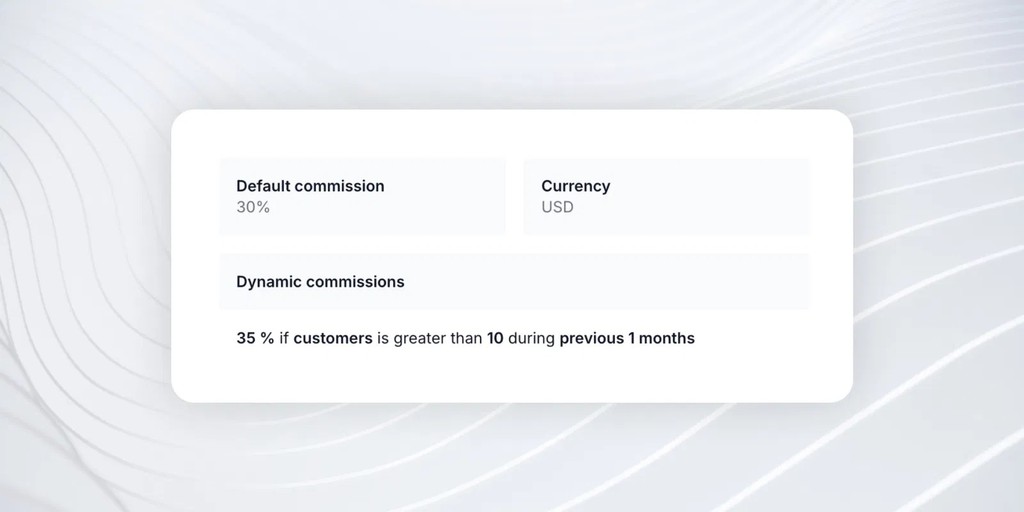 Default commission
30%

Currency
USD

Dynamic commissions

35 % if customers is greater than 10 during previous 1 months